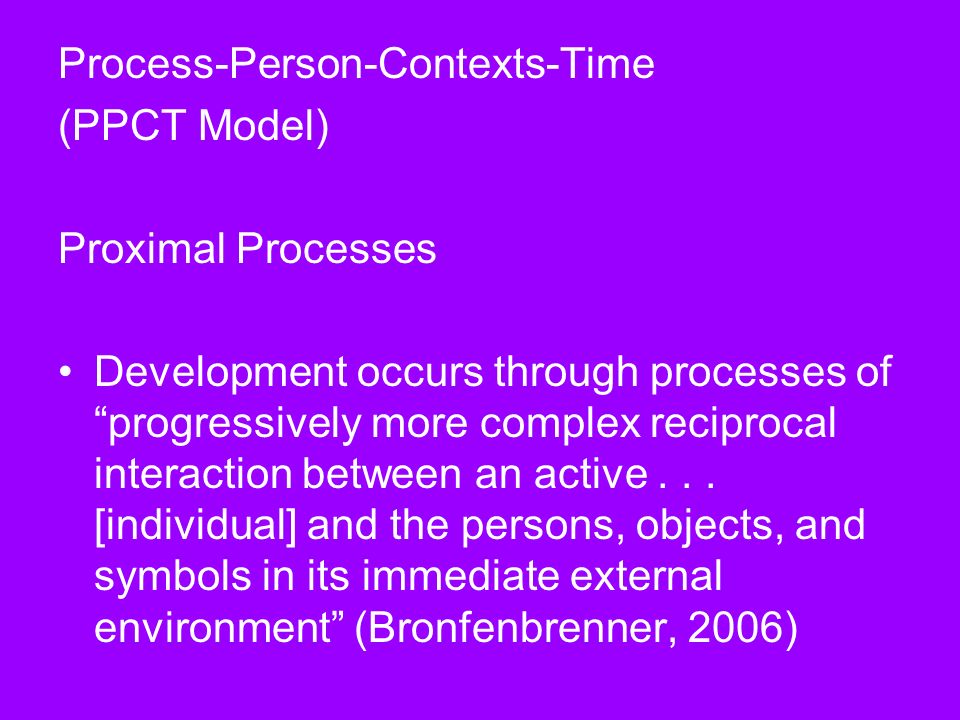 Process-Person-Contexts-Time
(PPCT Model)

Proximal Processes

• Development occurs through processes of “progressively more complex reciprocal interaction between an active . . . [individual] and the persons, objects, and symbols in its immediate external environment” (Bronfenbrenner, 2006)